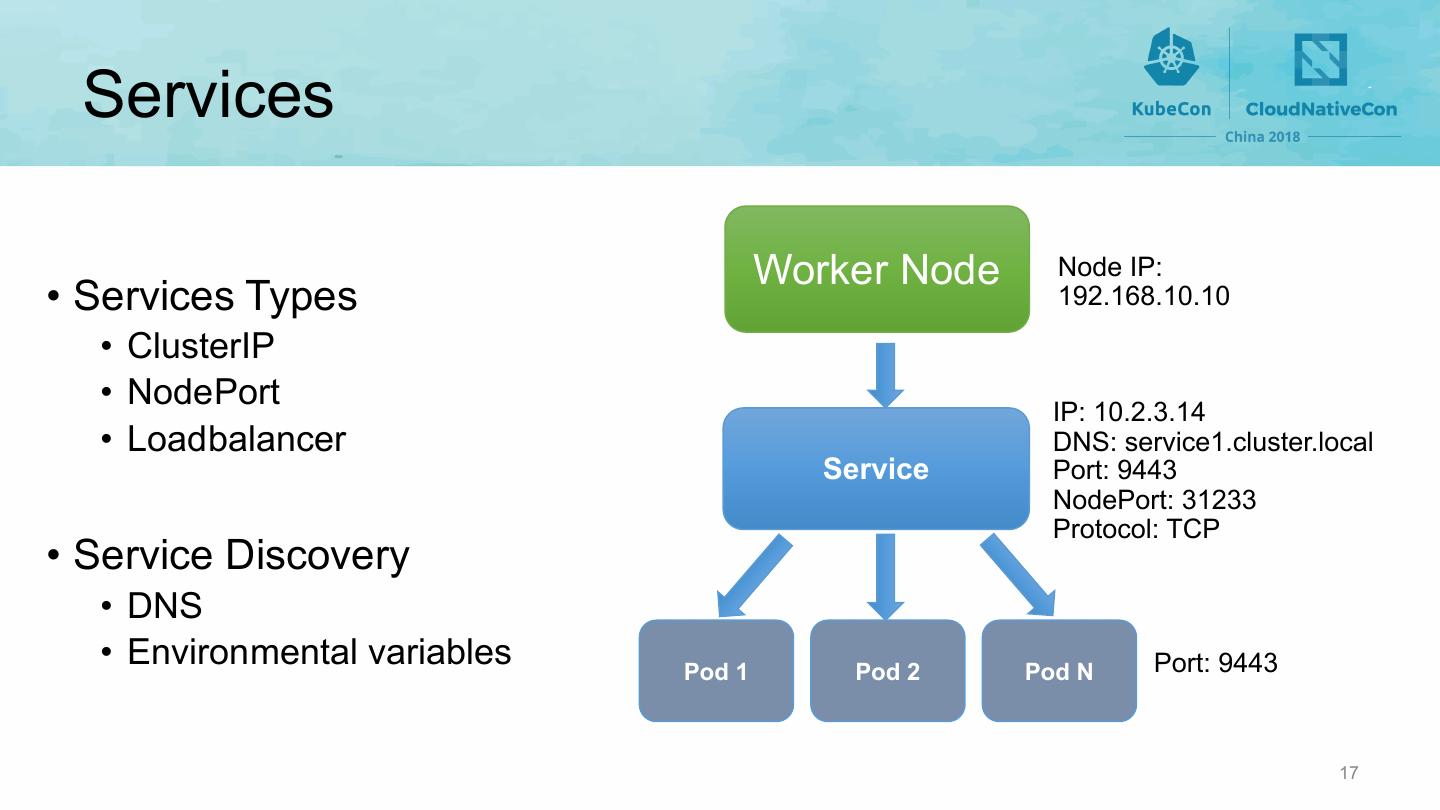 Services

KubeCon CloudNativeCon
China 2018

• Services Types
  • ClusterIP
  • NodePort
  • Loadbalancer

• Service Discovery
  • DNS
  • Environmental variables

Worker Node

Node IP:
192.168.10.10

Service

IP: 10.2.3.14
DNS: service1.cluster.local
Port: 9443
NodePort: 31233
Protocol: TCP

Pod 1

Pod 2

Pod N

Port: 9443

17